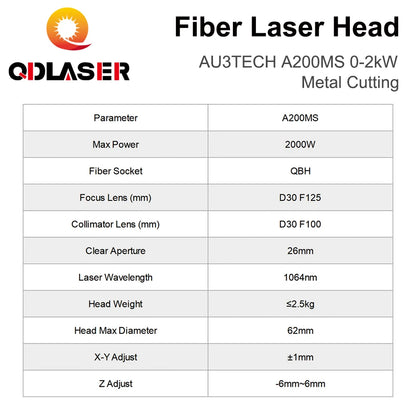 QDLASER

Fiber Laser Head

AU3TECH A200MS 0-2kW
Metal Cutting

| Parameter | A200MS |
|---|---|
| Max Power | 2000W |
| Fiber Socket | QBH |
| Focus Lens (mm) | D30 F125 |
| Collimator Lens (mm) | D30 F100 |
| Clear Aperture | 26mm |
| Laser Wavelength | 1064nm |
| Head Weight | ≤2.5kg |
| Head Max Diameter | 62mm |
| X-Y Adjust | ±1mm |
| Z Adjust | -6mm~6mm |